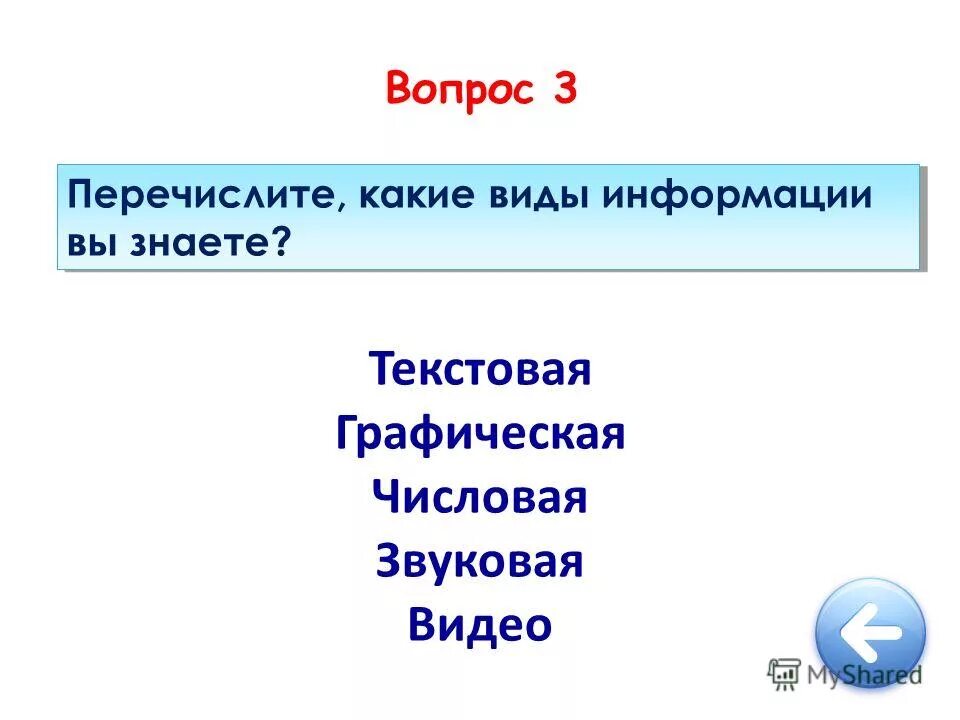 Вопрос 3

Перечислите, какие виды информации вы знаете?

Текстовая
Графическая
Числовая
Звуковая
Видео

MyShared